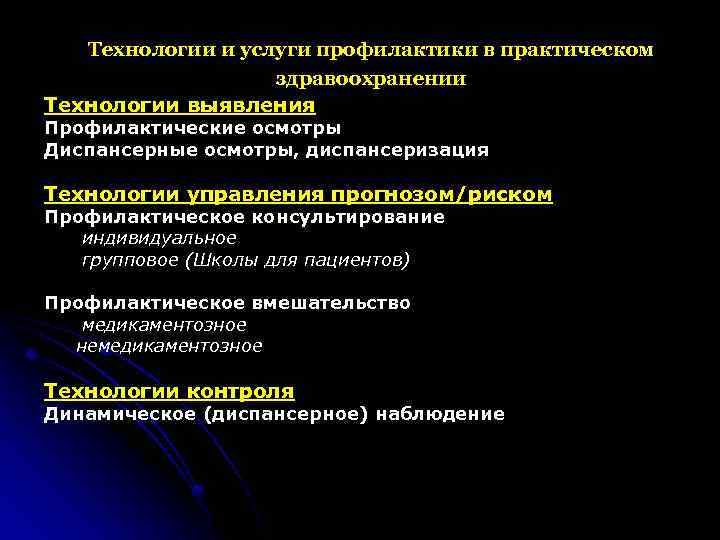 Технологии и услуги профилактики в практическом здравоохранении

Технологии выявления
Профилактические осмотры
Диспансерные осмотры, диспансеризация

Технологии управления прогнозом/риском
Профилактическое консультирование
индивидуальное
групповое (Школы для пациентов)

Профилактическое вмешательство
медикаментозное
немедикаментозное

Технологии контроля
Динамическое (диспансерное) наблюдение